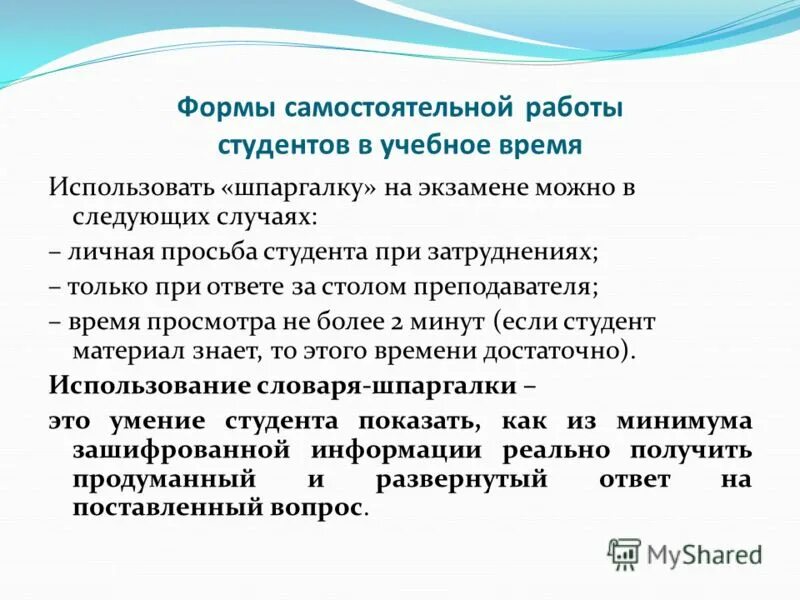 Формы самостоятельной работы студентов в учебное время

Использовать «шпаргалку» на экзамене можно в следующих случаях:

– личная просьба студента при затруднениях;

– только при ответе за столом преподавателя;

– время просмотра не более 2 минут (если студент материал знает, то этого времени достаточно).

Использование словаря-шпаргалки –

это умение студента показать, как из минимума зашифрованной информации реально получить продуманный и развернутый ответ на поставленный вопрос.

MyShared